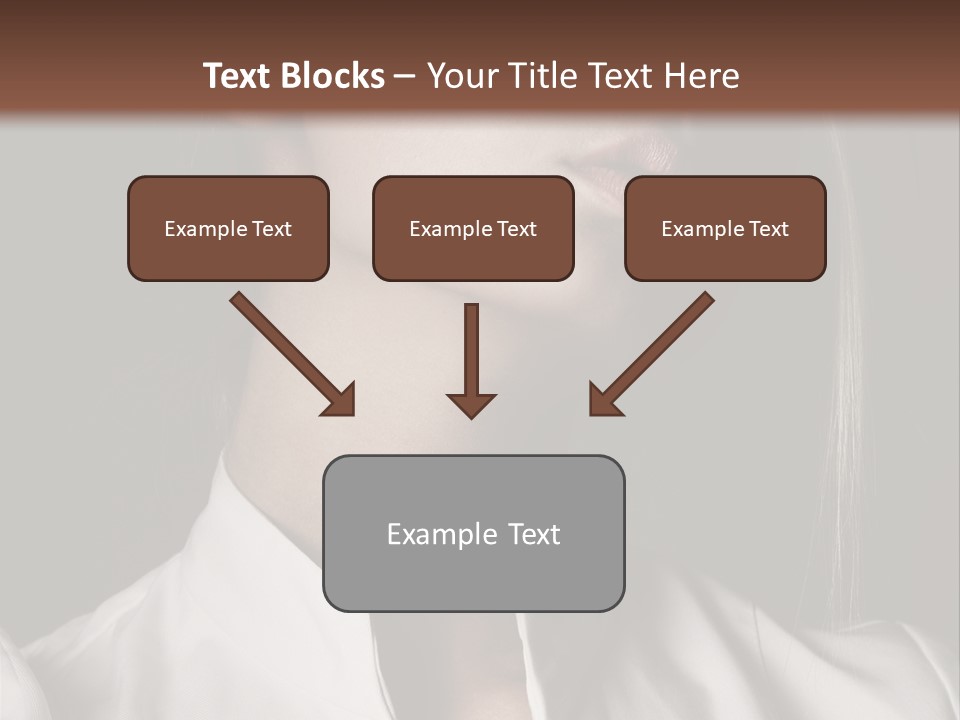 Text Blocks – Your Title Text Here

Example Text

Example Text

Example Text

Example Text